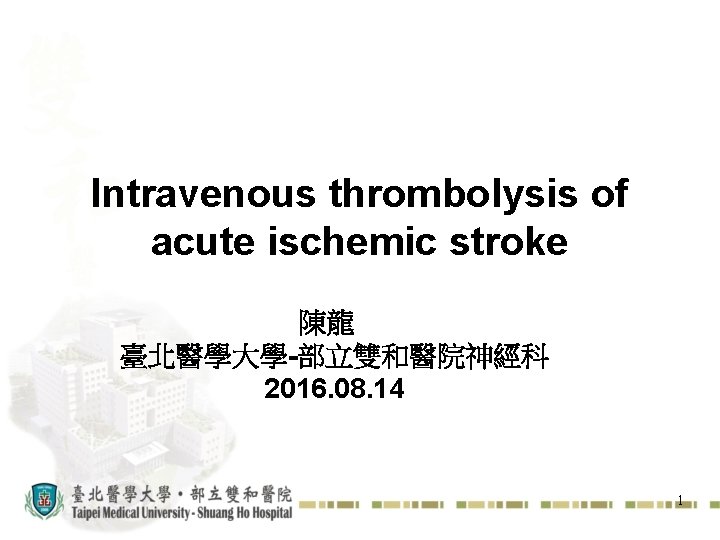 Intravenous thrombolysis of acute ischemic stroke

陳龍
臺北醫學大學-部立雙和醫院神經科
2016.08.14

臺北醫學大學・部立雙和醫院
Taipei Medical University - Shuang Ho Hospital

1